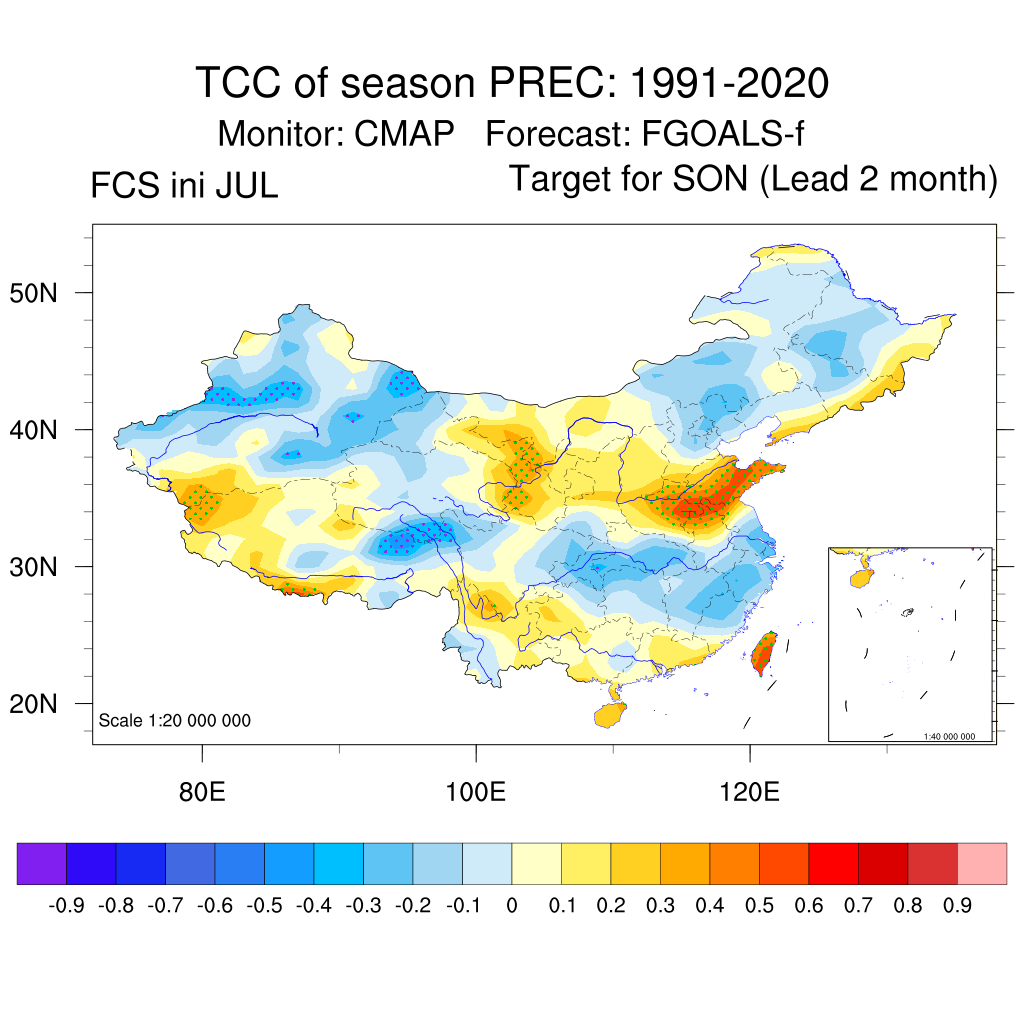 TCC of season PREC: 1991-2020
Monitor: CMAP Forecast: FGOALS-f
FCS ini JUL
Target for SON (Lead 2 month)

50N
40N
30N
20N
Scale 1:20 000 000
1:40 000 000
80E
100E
120E

-0.9 -0.8 -0.7 -0.6 -0.5 -0.4 -0.3 -0.2 -0.1 0 0.1 0.2 0.3 0.4 0.5 0.6 0.7 0.8 0.9